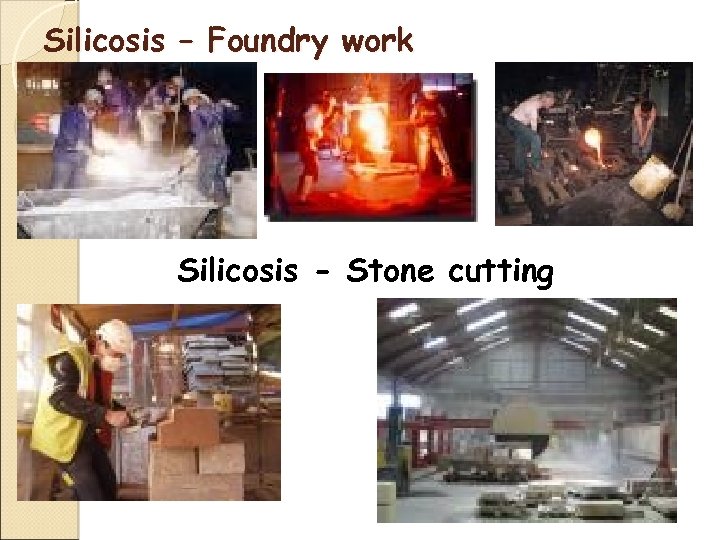 Silicosis – Foundry work

Silicosis - Stone cutting